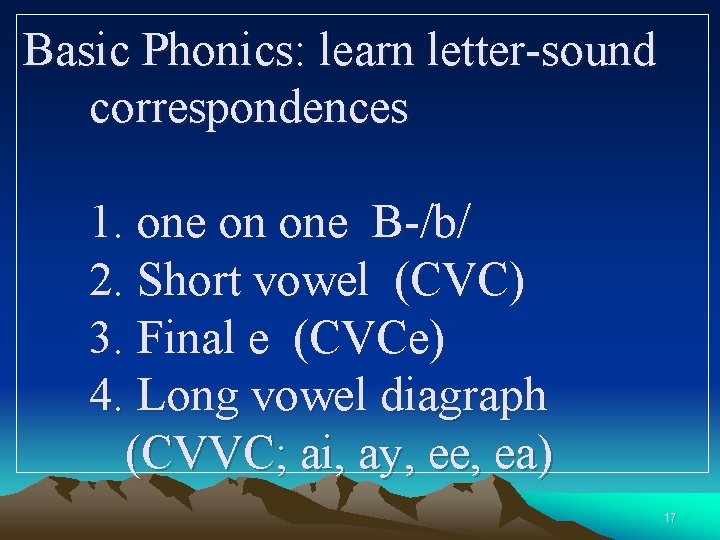 Basic Phonics: learn letter-sound correspondences

1. one on one B-/b/
2. Short vowel (CVC)
3. Final e (CVCe)
4. Long vowel diagraph (CVVC; ai, ay, ee, ea)

17